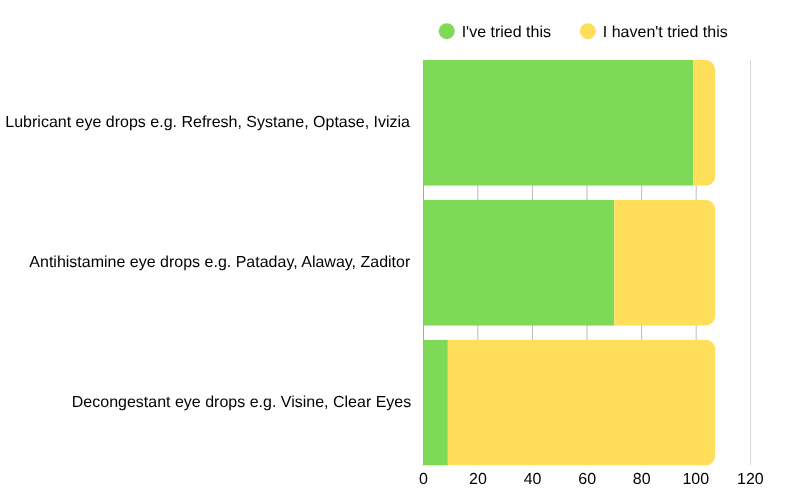 I've tried this
I haven't tried this

Lubricant eye drops e.g. Refresh, Systane, Optase, Ivizia

Antihistamine eye drops e.g. Pataday, Alaway, Zaditor

Decongestant eye drops e.g. Visine, Clear Eyes

0 20 40 60 80 100 120